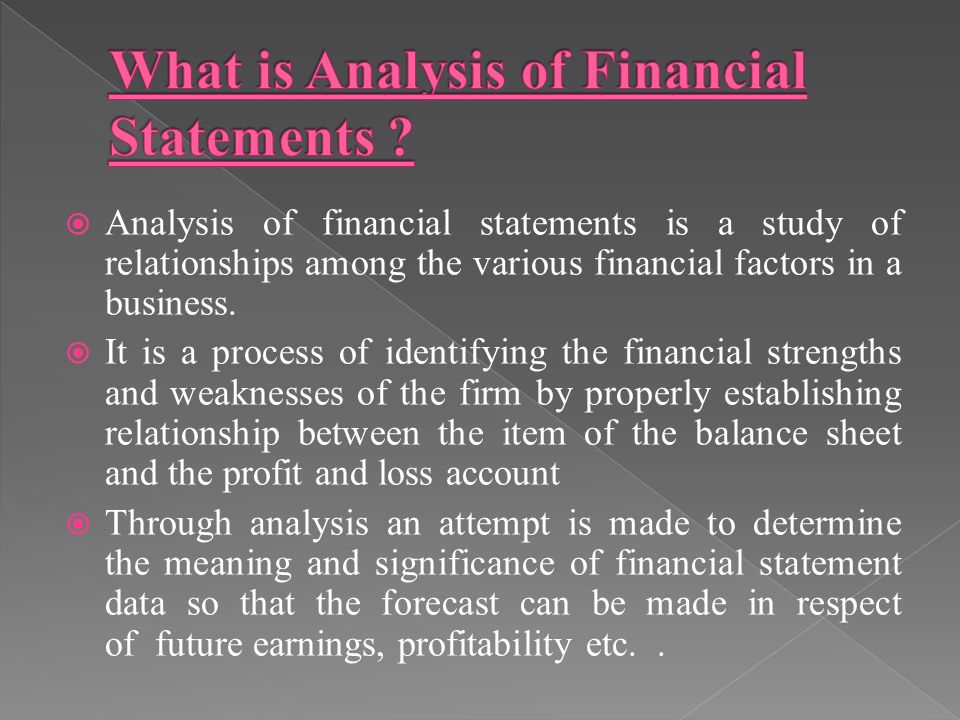 What is Analysis of Financial Statements ?

Analysis of financial statements is a study of relationships among the various financial factors in a business.

It is a process of identifying the financial strengths and weaknesses of the firm by properly establishing relationship between the item of the balance sheet and the profit and loss account

Through analysis an attempt is made to determine the meaning and significance of financial statement data so that the forecast can be made in respect of future earnings, profitability etc. .